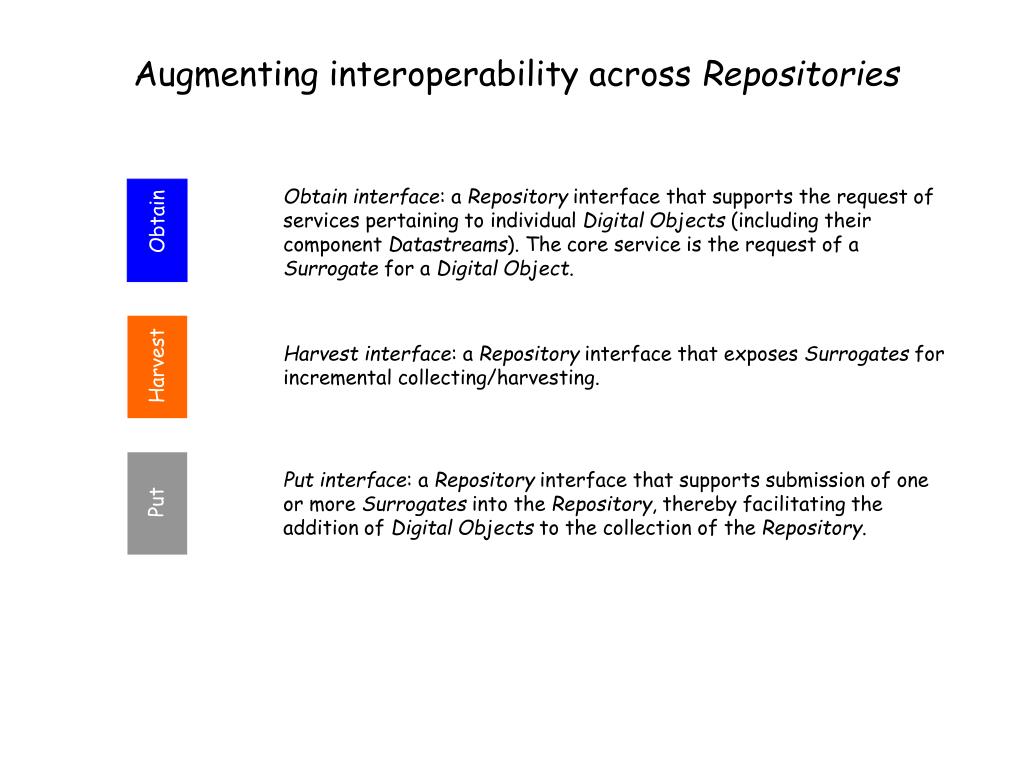 Augmenting interoperability across Repositories

Obtain

Obtain interface: a Repository interface that supports the request of services pertaining to individual Digital Objects (including their component Datastreams). The core service is the request of a Surrogate for a Digital Object.

Harvest

Harvest interface: a Repository interface that exposes Surrogates for incremental collecting/harvesting.

Put

Put interface: a Repository interface that supports submission of one or more Surrogates into the Repository, thereby facilitating the addition of Digital Objects to the collection of the Repository.